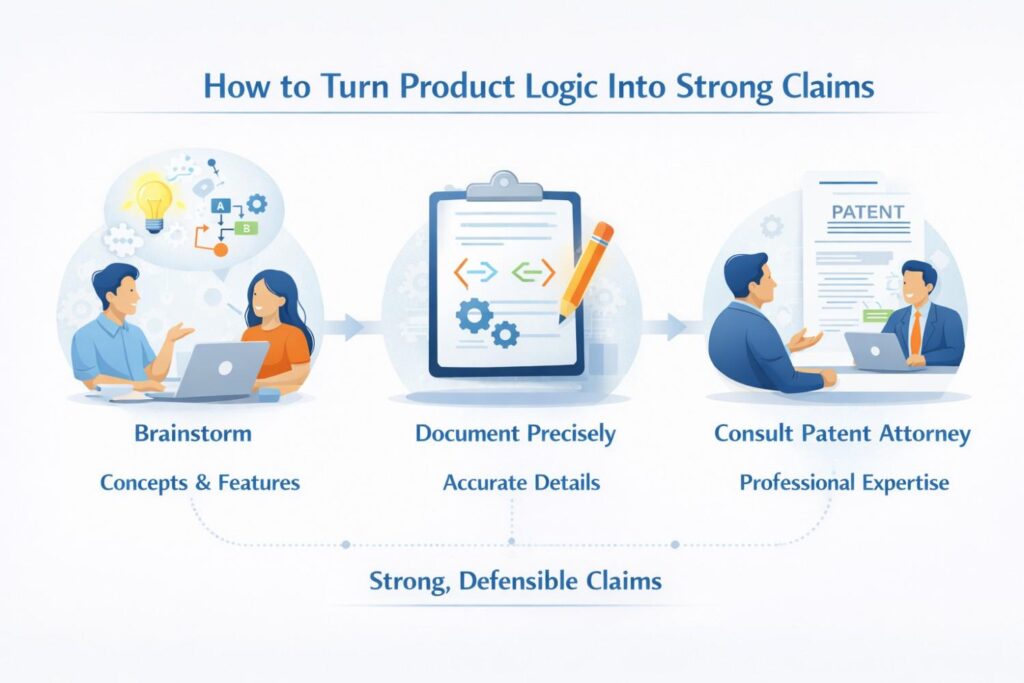 How to Turn Product Logic Into Strong Claims

A
B

PATENT

Brainstorm
Concepts & Features

Document Precisely
Accurate Details

Consult Patent Attorney
Professional Expertise

Strong, Defensible Claims